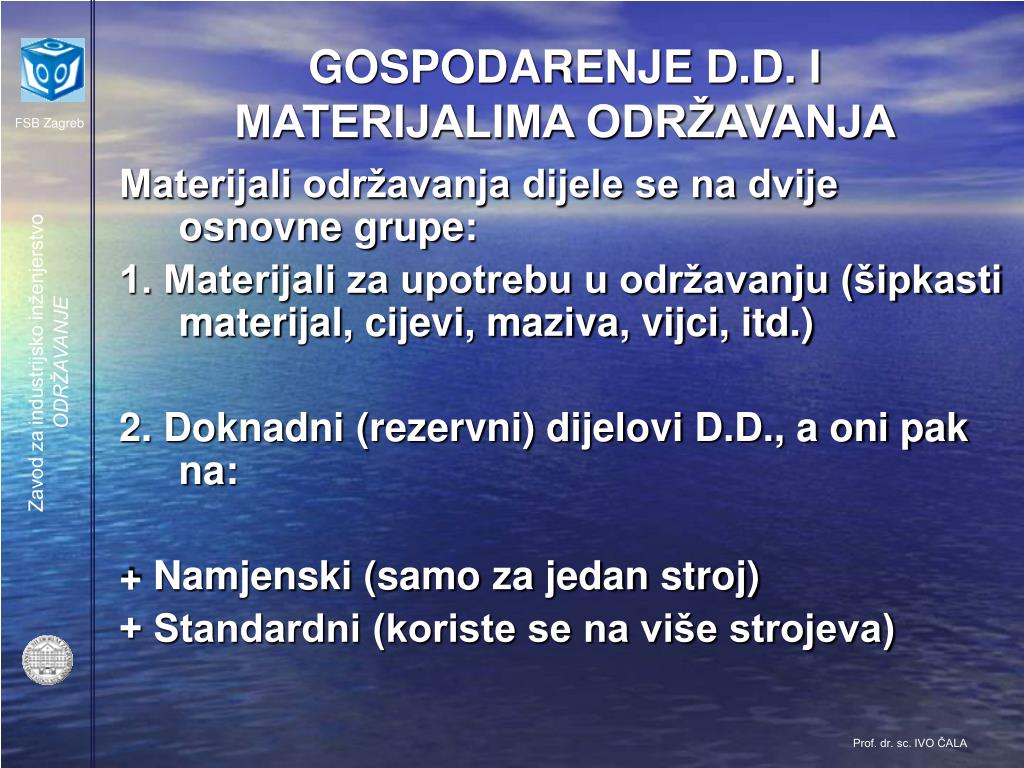 FSB Zagreb

Zavod za industrijsko inženjerstvo
ODRŽAVANJE

GOSPODARENJE D.D. I MATERIJALIMA ODRŽAVANJA

Materijali održavanja dijele se na dvije osnovne grupe:

1. Materijali za upotrebu u održavanju (šipkasti materijal, cijevi, maziva, vijci, itd.)

2. Doknadni (rezervni) dijelovi D.D., a oni pak na:

+ Namjenski (samo za jedan stroj)
+ Standardni (koriste se na više strojeva)

Prof. dr. sc. IVO ČALA